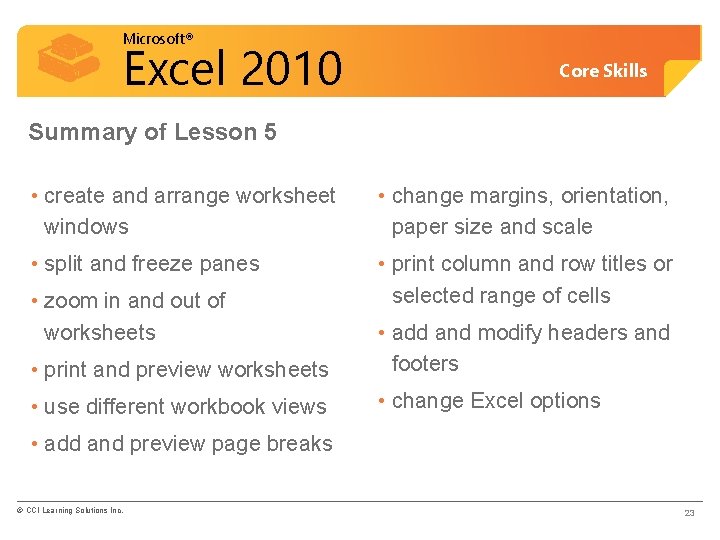 Microsoft®
Excel 2010
Core Skills

Summary of Lesson 5

• create and arrange worksheet windows
• split and freeze panes
• zoom in and out of worksheets
• print and preview worksheets
• use different workbook views
• add and preview page breaks

• change margins, orientation, paper size and scale
• print column and row titles or selected range of cells
• add and modify headers and footers
• change Excel options

© CCI Learning Solutions Inc.
23